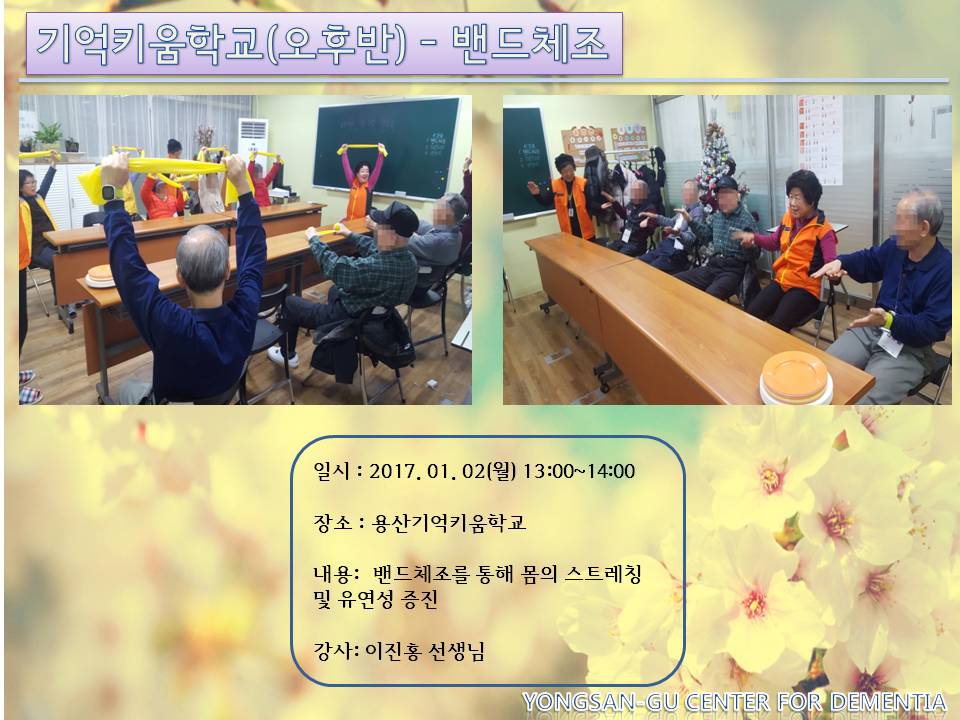 기억키움학교(오후반) - 밴드체조

일시 : 2017. 01. 02(월) 13:00~14:00

장소 : 용산기억키움학교

내용: 밴드체조를 통해 몸의 스트레칭 및 유연성 증진

강사: 이진홍 선생님

YONGSAN-GU CENTER FOR DEMENTIA